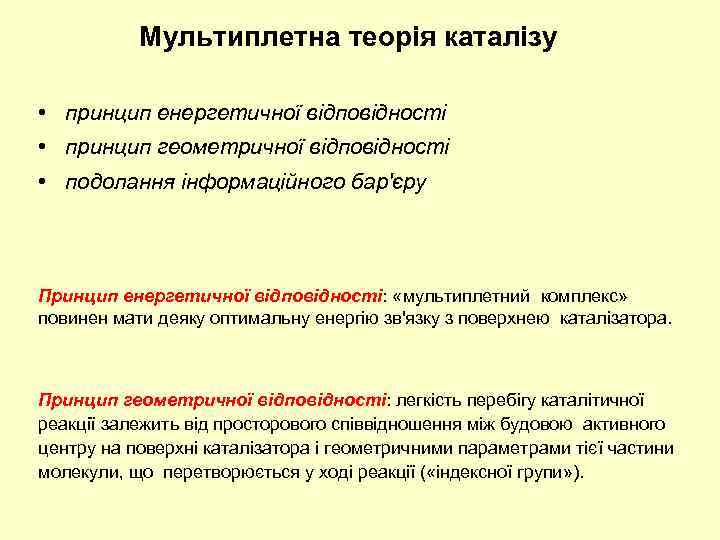 Мультиплетна теорія каталізу

• принцип енергетичної відповідності
• принцип геометричної відповідності
• подолання інформаційного бар'єру

Принцип енергетичної відповідності: «мультиплетний комплекс» повинен мати деяку оптимальну енергію зв'язку з поверхнею каталізатора.

Принцип геометричної відповідності: легкість перебігу каталітичної реакції залежить від просторового співвідношення між будовою активного центру на поверхні каталізатора і геометричними параметрами тієї частини молекули, що перетворюється у ході реакції («індексної групи»).